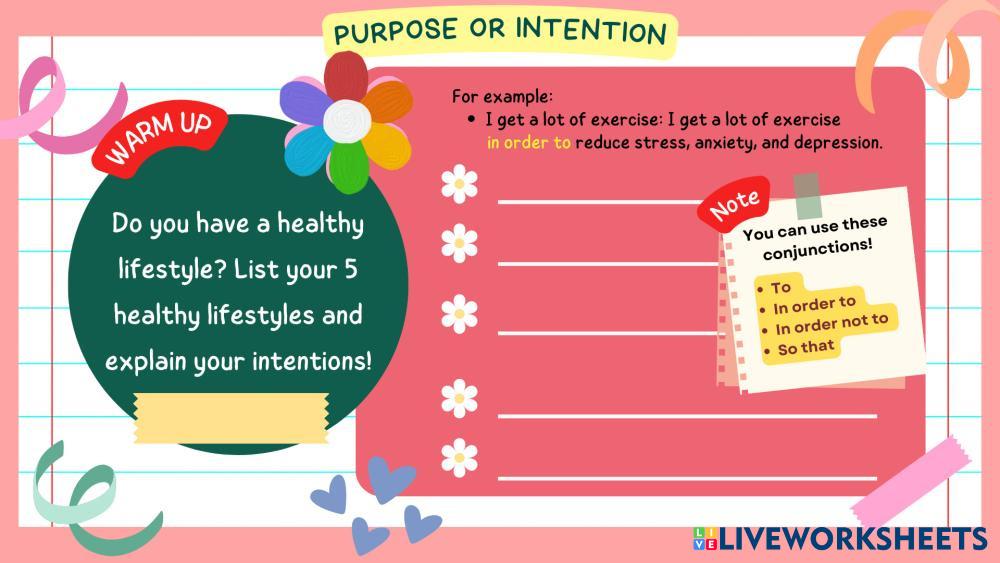 PURPOSE OR INTENTION

WARM UP

Do you have a healthy lifestyle? List your 5 healthy lifestyles and explain your intentions!

For example:
• I get a lot of exercise: I get a lot of exercise in order to reduce stress, anxiety, and depression.

Note

You can use these conjunctions!

• To
• In order to
• In order not to
• So that

LIVEWORKSHEETS